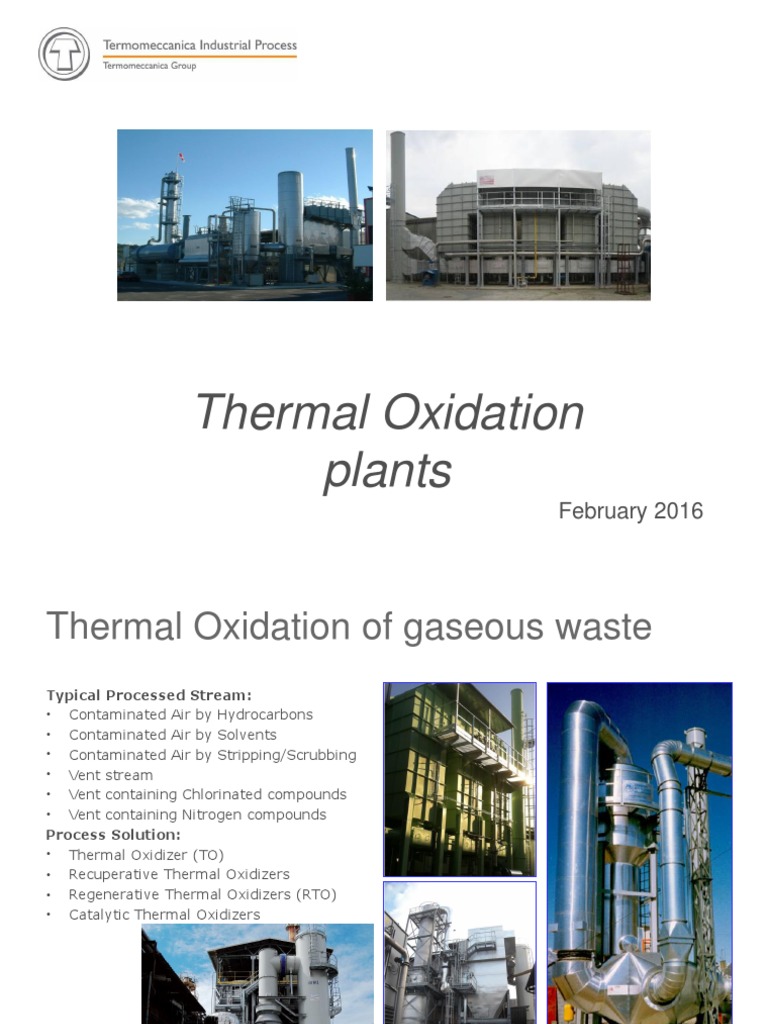 Termomeccanica Industrial Process
Termomeccanica Group

Thermal Oxidation plants

February 2016

Thermal Oxidation of gaseous waste

Typical Processed Stream:
• Contaminated Air by Hydrocarbons
• Contaminated Air by Solvents
• Contaminated Air by Stripping/Scrubbing
• Vent stream
• Vent containing Chlorinated compounds
• Vent containing Nitrogen compounds

Process Solution:
• Thermal Oxidizer (TO)
• Recuperative Thermal Oxidizers
• Regenerative Thermal Oxidizers (RTO)
• Catalytic Thermal Oxidizers